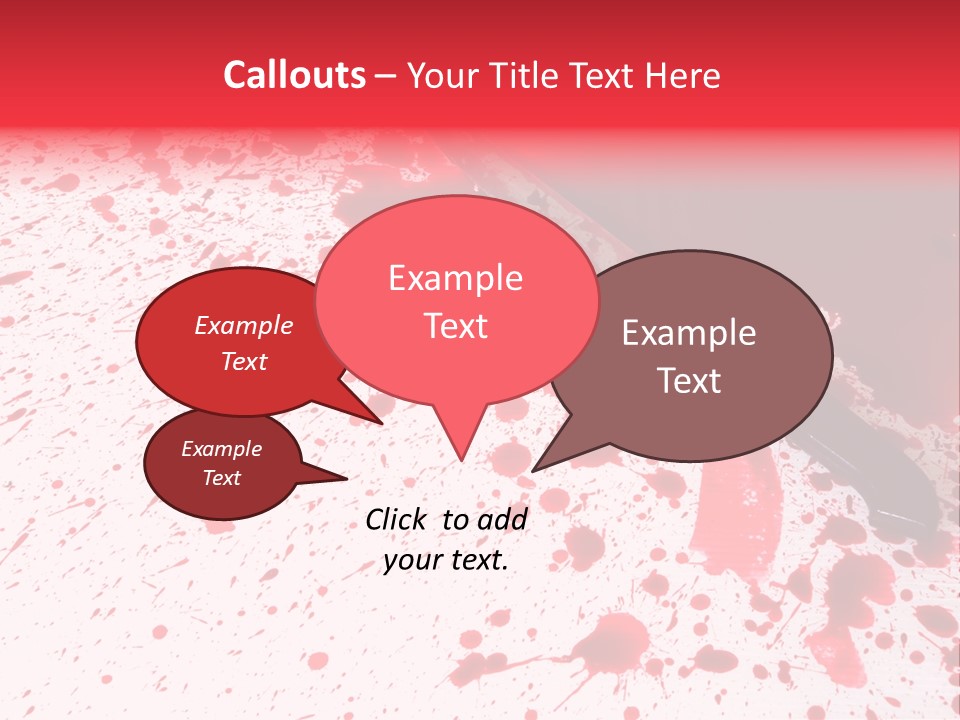 Callouts – Your Title Text Here

Example Text

Example Text

Example Text

Example Text

Click to add your text.